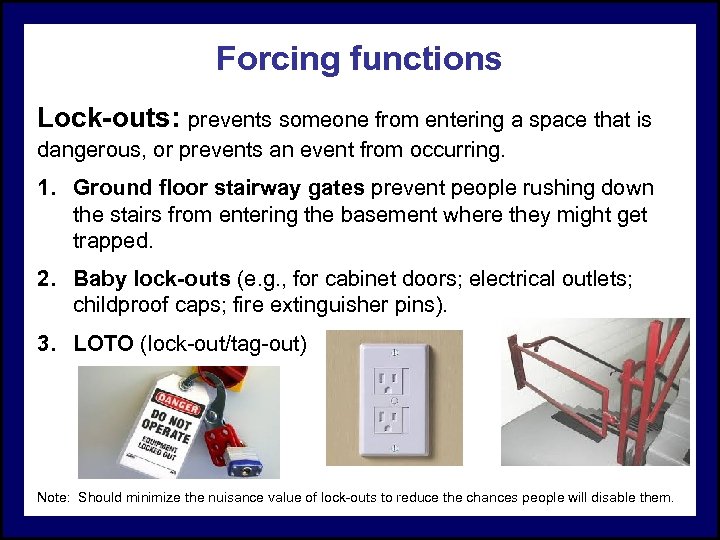 Forcing functions

Lock-outs: prevents someone from entering a space that is dangerous, or prevents an event from occurring.

1. Ground floor stairway gates prevent people rushing down the stairs from entering the basement where they might get trapped.

2. Baby lock-outs (e.g., for cabinet doors; electrical outlets; childproof caps; fire extinguisher pins).

3. LOTO (lock-out/tag-out)

DANGER
DO NOT OPERATE
EQUIPMENT LOCKED OUT

Note: Should minimize the nuisance value of lock-outs to reduce the chances people will disable them.